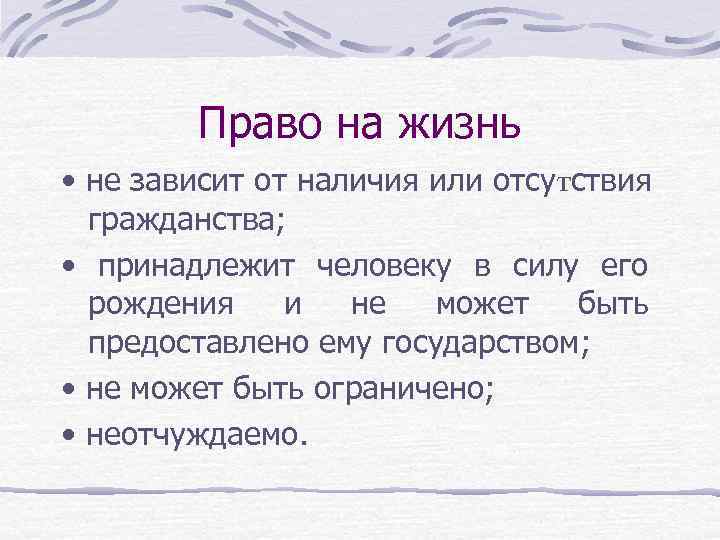 Право на жизнь

• не зависит от наличия или отсутствия гражданства;

• принадлежит человеку в силу его рождения и не может быть предоставлено ему государством;

• не может быть ограничено;

• неотчуждаемо.